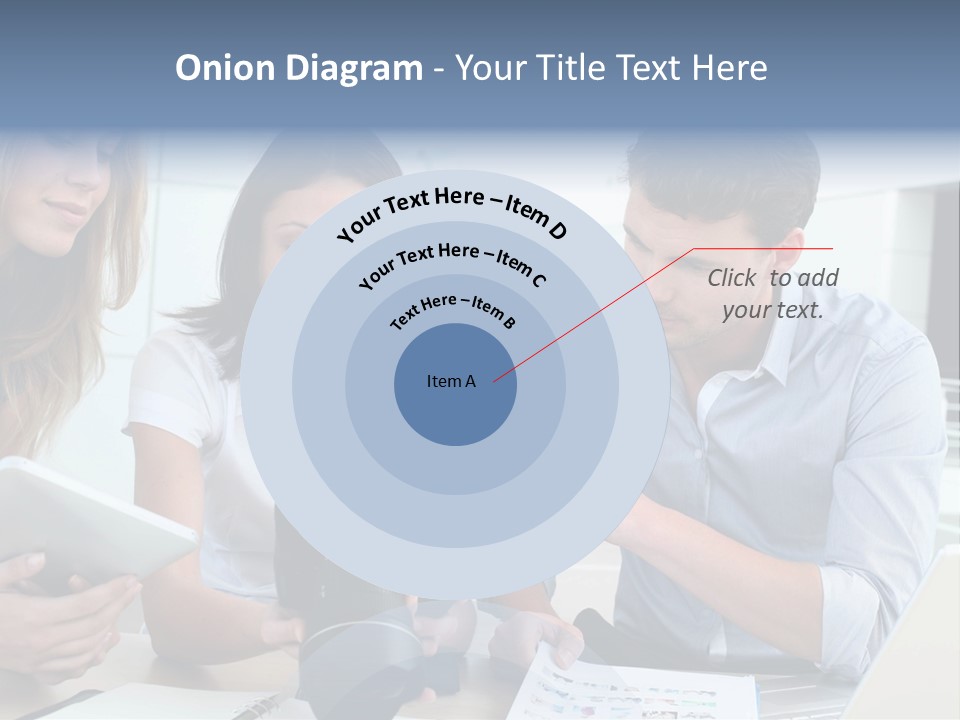 Onion Diagram - Your Title Text Here

Your Text Here – Item D

Your Text Here – Item C

Text Here – Item B

Item A

Click to add your text.